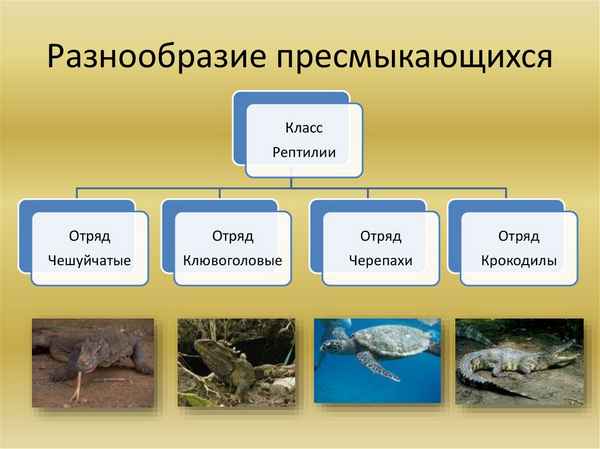 Разнообразие пресмыкающихся

Класс Рептилии

Отряд Чешуйчатые

Отряд Клювоголовые

Отряд Черепахи

Отряд Крокодилы